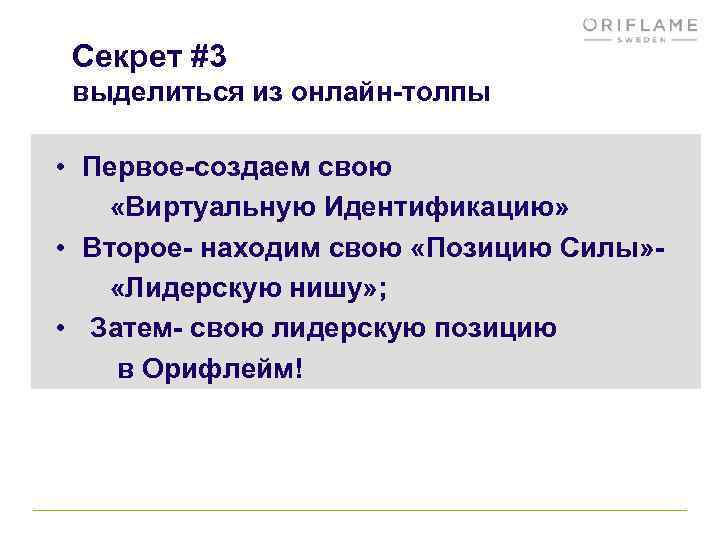 ORIFLAME
SWEDEN

Секрет #3
выделиться из онлайн-толпы

• Первое-создаем свою «Виртуальную Идентификацию»
• Второе- находим свою «Позицию Силы»- «Лидерскую нишу»;
• Затем- свою лидерскую позицию в Орифлейм!